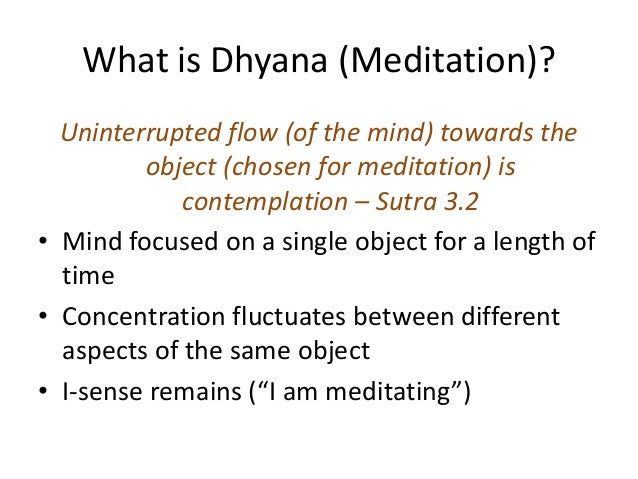 What is Dhyana (Meditation)?

Uninterrupted flow (of the mind) towards the object (chosen for meditation) is contemplation – Sutra 3.2

• Mind focused on a single object for a length of time
• Concentration fluctuates between different aspects of the same object
• I-sense remains (“I am meditating”)